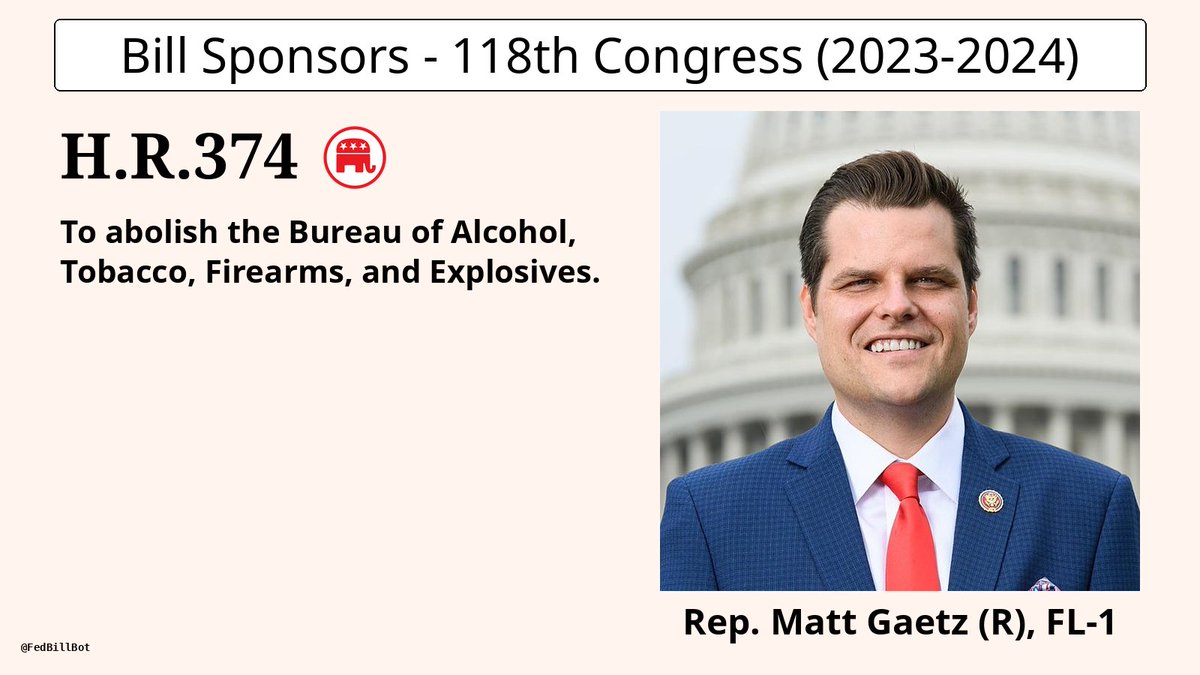 Bill Sponsors - 118th Congress (2023-2024)

H.R.374

To abolish the Bureau of Alcohol, Tobacco, Firearms, and Explosives.

Rep. Matt Gaetz (R), FL-1

@FedBillBot